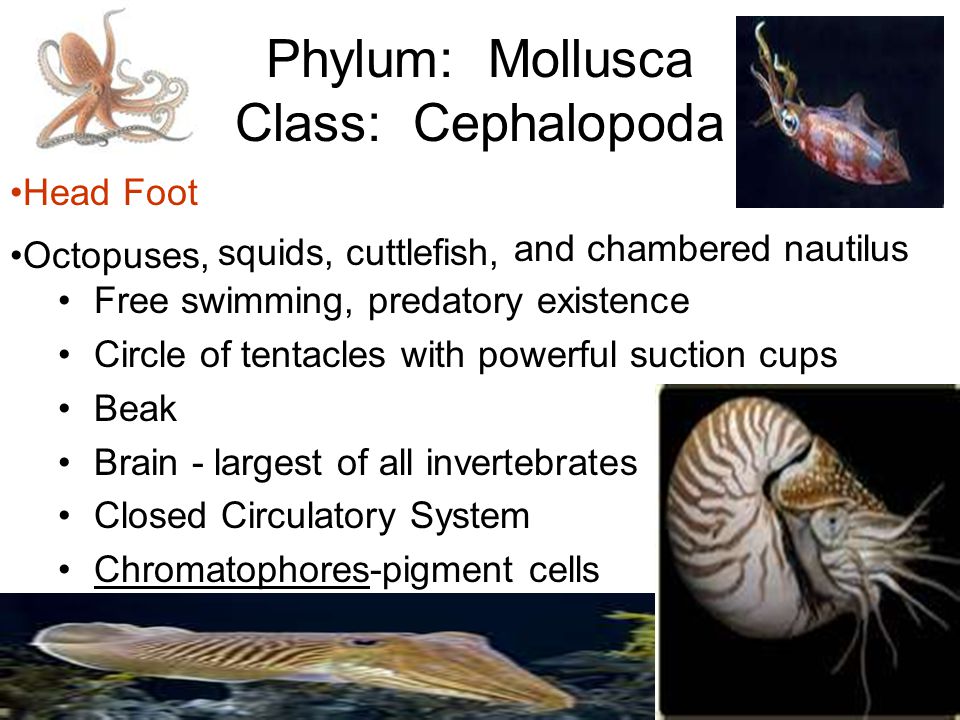 Phylum: Mollusca
Class: Cephalopoda

•Head Foot

•Octopuses, squids, cuttlefish, and chambered nautilus

• Free swimming, predatory existence
• Circle of tentacles with powerful suction cups
• Beak
• Brain - largest of all invertebrates
• Closed Circulatory System
• Chromatophores-pigment cells